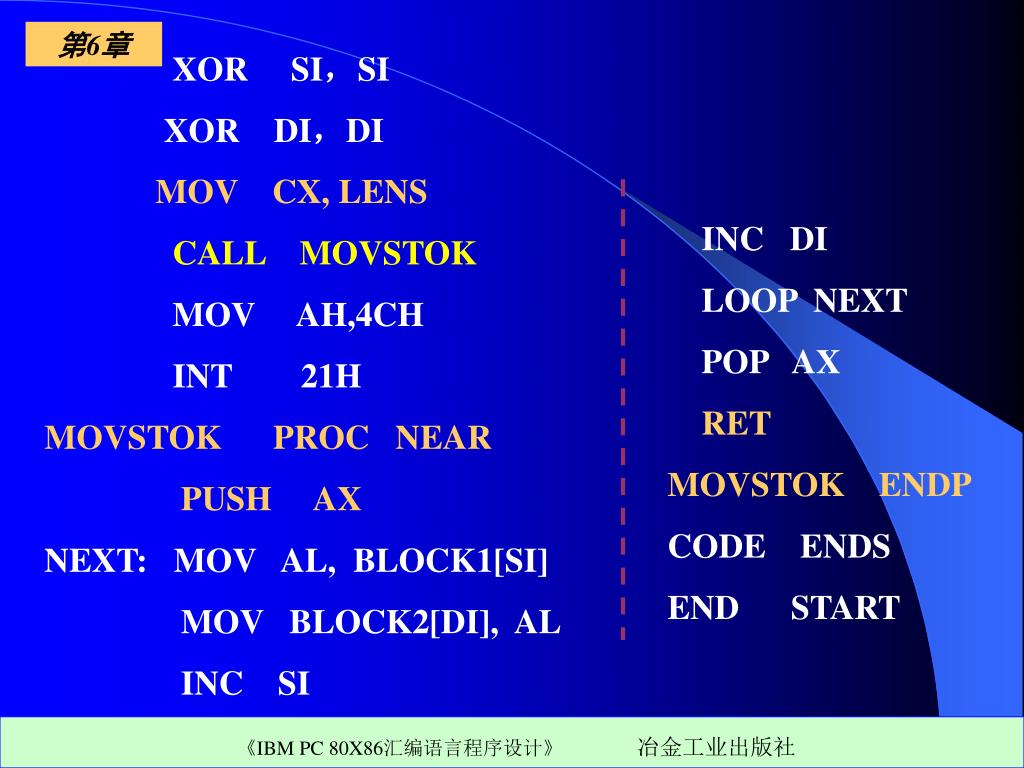 第6章

XOR SI，SI
XOR DI，DI
MOV CX, LENS
CALL MOVSTOK
MOV AH,4CH
INT 21H
MOVSTOK PROC NEAR
PUSH AX
NEXT: MOV AL, BLOCK1[SI]
MOV BLOCK2[DI], AL
INC SI

INC DI
LOOP NEXT
POP AX
RET
MOVSTOK ENDP
CODE ENDS
END START

《IBM PC 80X86汇编语言程序设计》 冶金工业出版社